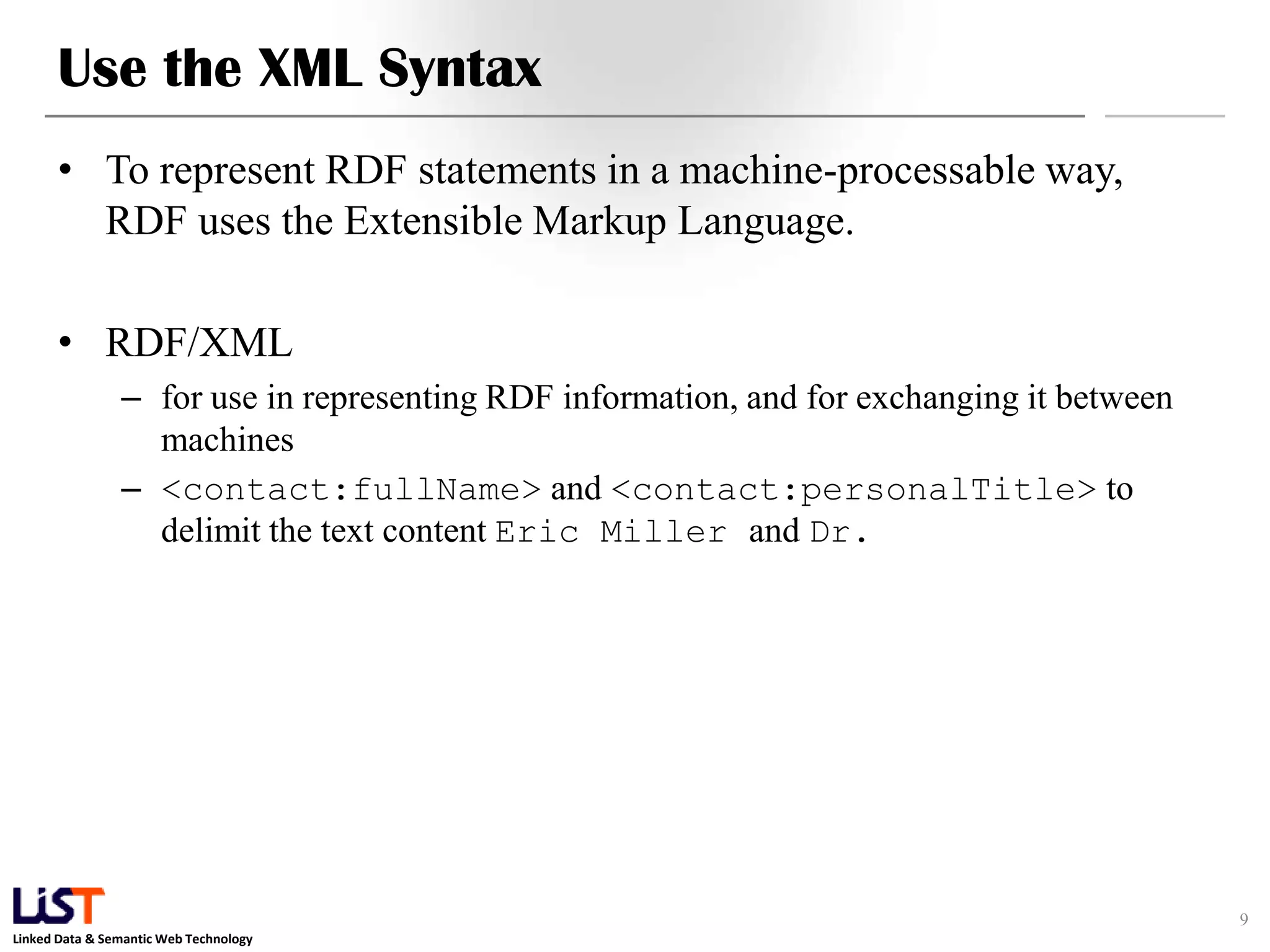 Use the XML Syntax

• To represent RDF statements in a machine-processable way, RDF uses the Extensible Markup Language.

• RDF/XML
– for use in representing RDF information, and for exchanging it between machines
– <contact:fullName> and <contact:personalTitle> to delimit the text content Eric Miller and Dr.

LiST
Linked Data & Semantic Web Technology

9